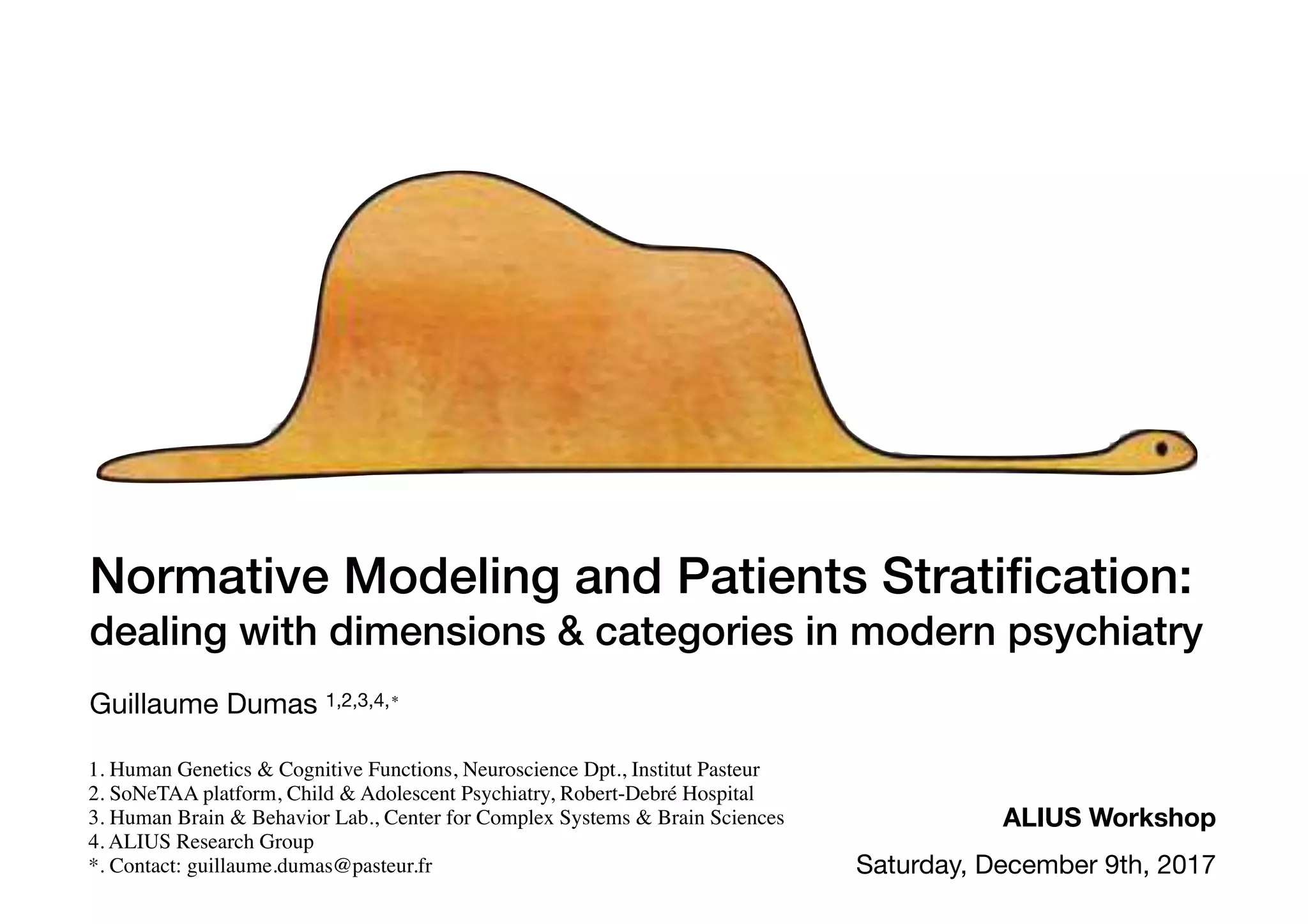 Normative Modeling and Patients Stratification:
dealing with dimensions & categories in modern psychiatry

Guillaume Dumas $^{1,2,3,4,*}$

1. Human Genetics & Cognitive Functions, Neuroscience Dpt., Institut Pasteur
2. SoNeTAA platform, Child & Adolescent Psychiatry, Robert-Debré Hospital
3. Human Brain & Behavior Lab., Center for Complex Systems & Brain Sciences
4. ALIUS Research Group
*. Contact: guillaume.dumas@pasteur.fr

ALIUS Workshop

Saturday, December 9th, 2017